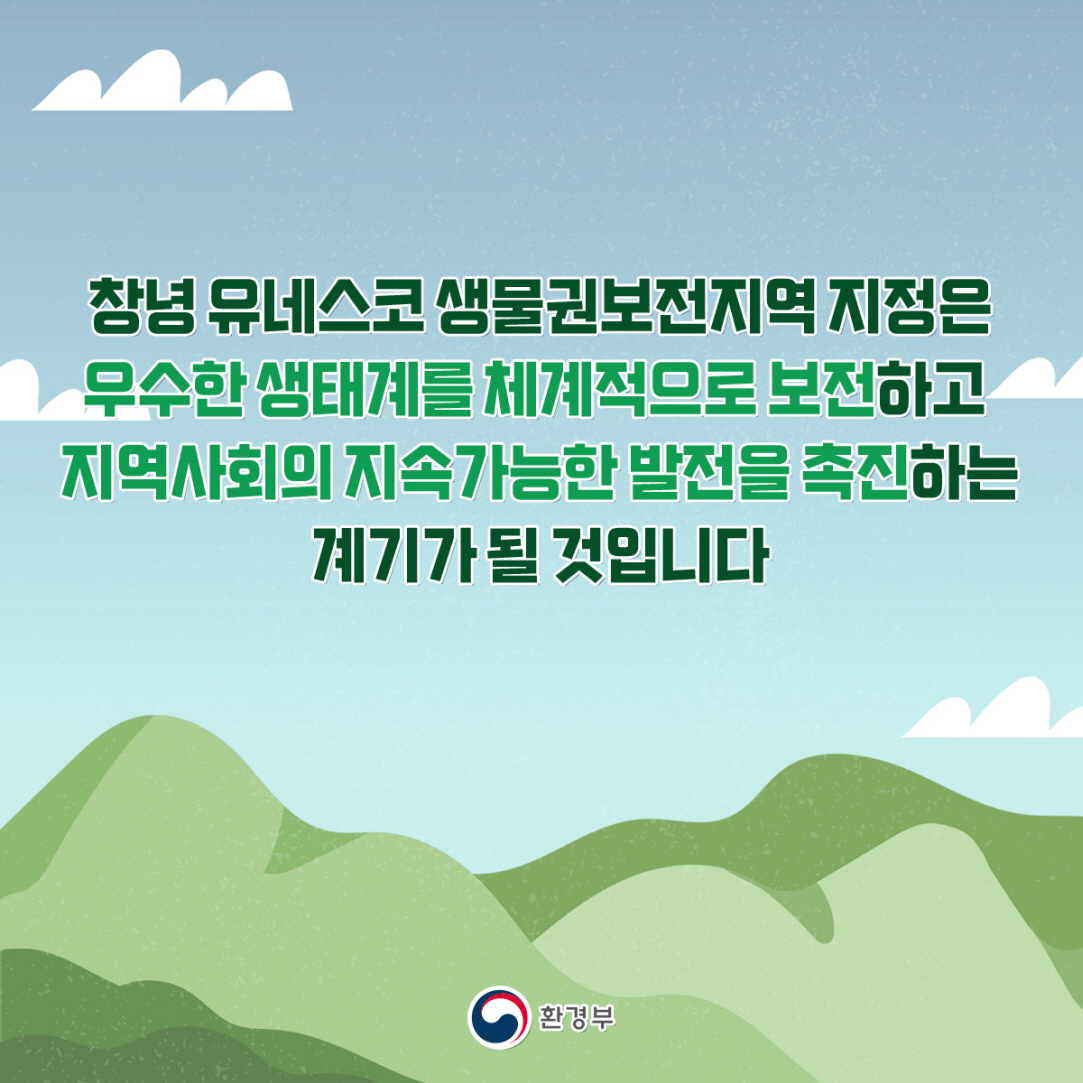 창녕 유네스코 생물권보전지역 지정은 우수한 생태계를 체계적으로 보전하고 지역사회의 지속가능한 발전을 촉진하는 계기가 될 것입니다

환경부